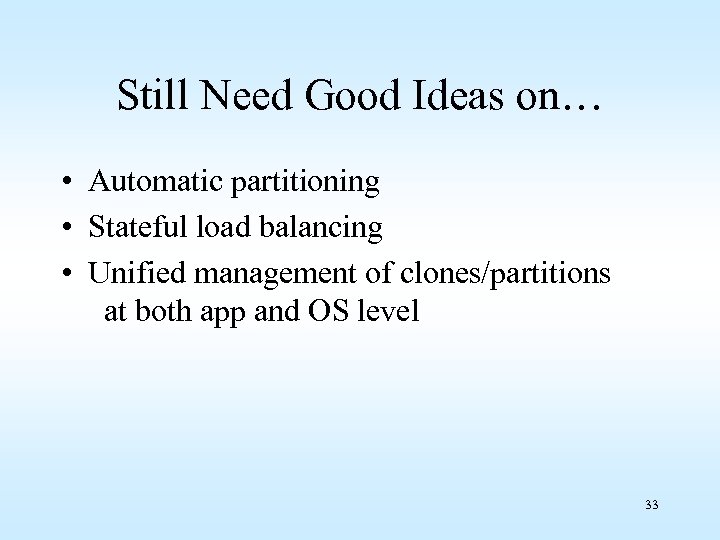 Still Need Good Ideas on…

• Automatic partitioning
• Stateful load balancing
• Unified management of clones/partitions at both app and OS level

33